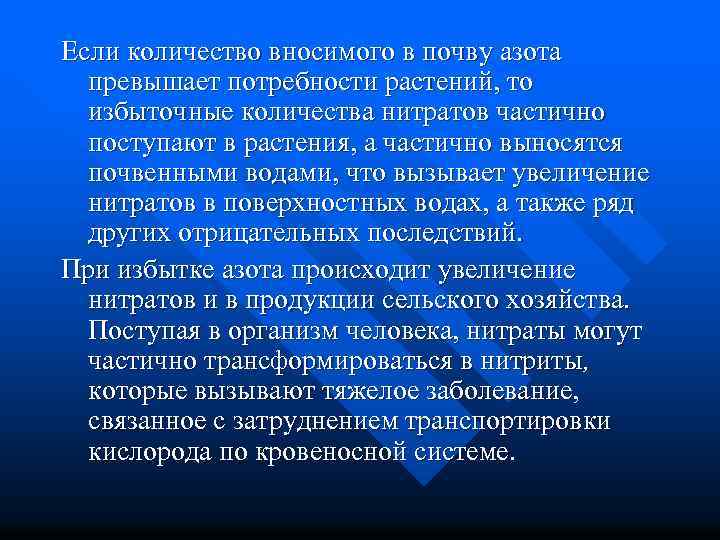 Если количество вносимого в почву азота превышает потребности растений, то избыточные количества нитратов частично поступают в растения, а частично выносятся почвенными водами, что вызывает увеличение нитратов в поверхностных водах, а также ряд других отрицательных последствий.

При избытке азота происходит увеличение нитратов и в продукции сельского хозяйства. Поступая в организм человека, нитраты могут частично трансформироваться в нитриты, которые вызывают тяжелое заболевание, связанное с затруднением транспортировки кислорода по кровеносной системе.